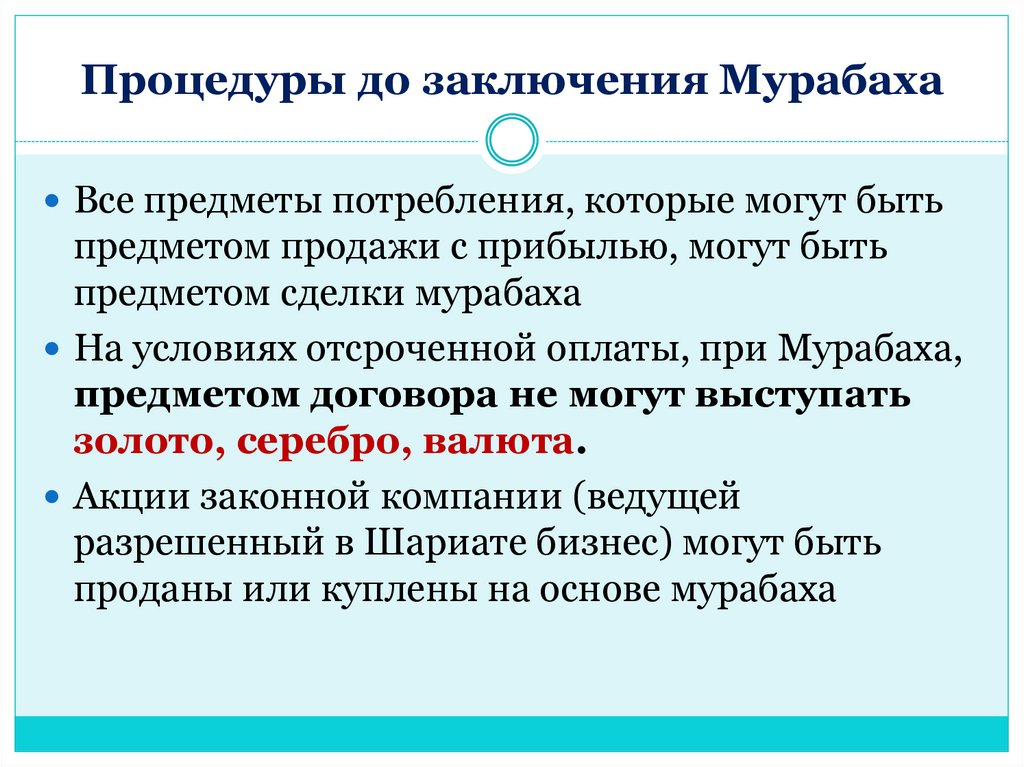 Процедуры до заключения Мурабаха

Все предметы потребления, которые могут быть предметом продажи с прибылью, могут быть предметом сделки мурабаха

На условиях отсроченной оплаты, при Мурабаха, предметом договора не могут выступать золото, серебро, валюта.

Акции законной компании (ведущей разрешенный в Шариате бизнес) могут быть проданы или куплены на основе мурабаха